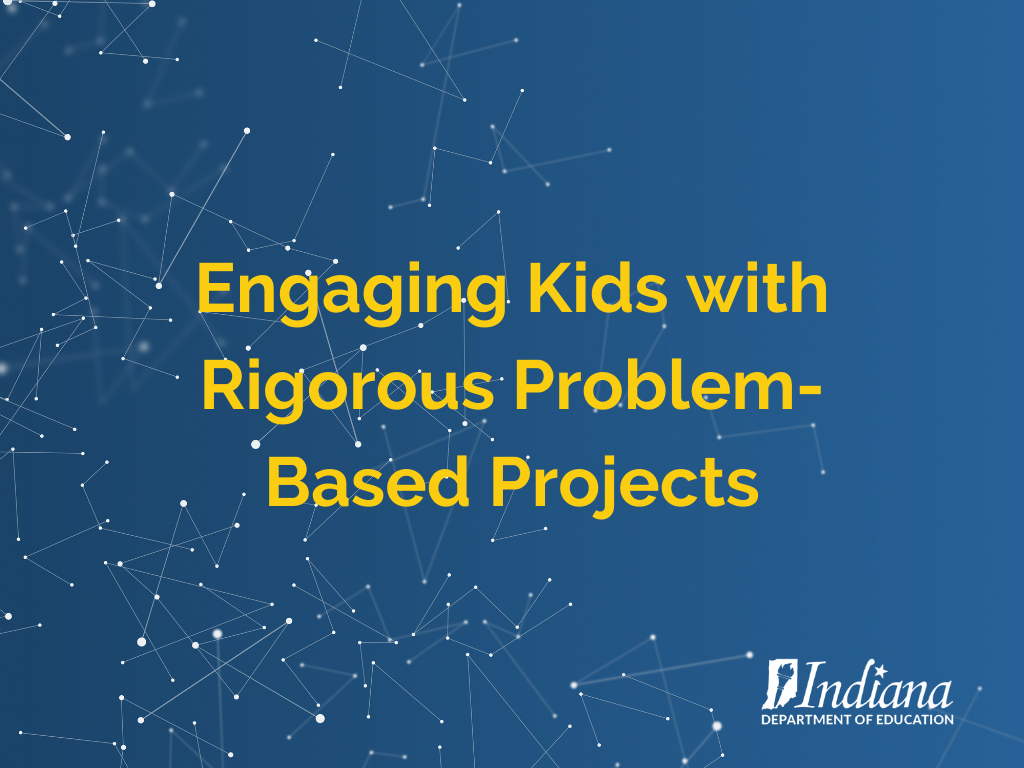 Engaging Kids with Rigorous Problem-Based Projects

Indiana
DEPARTMENT OF EDUCATION